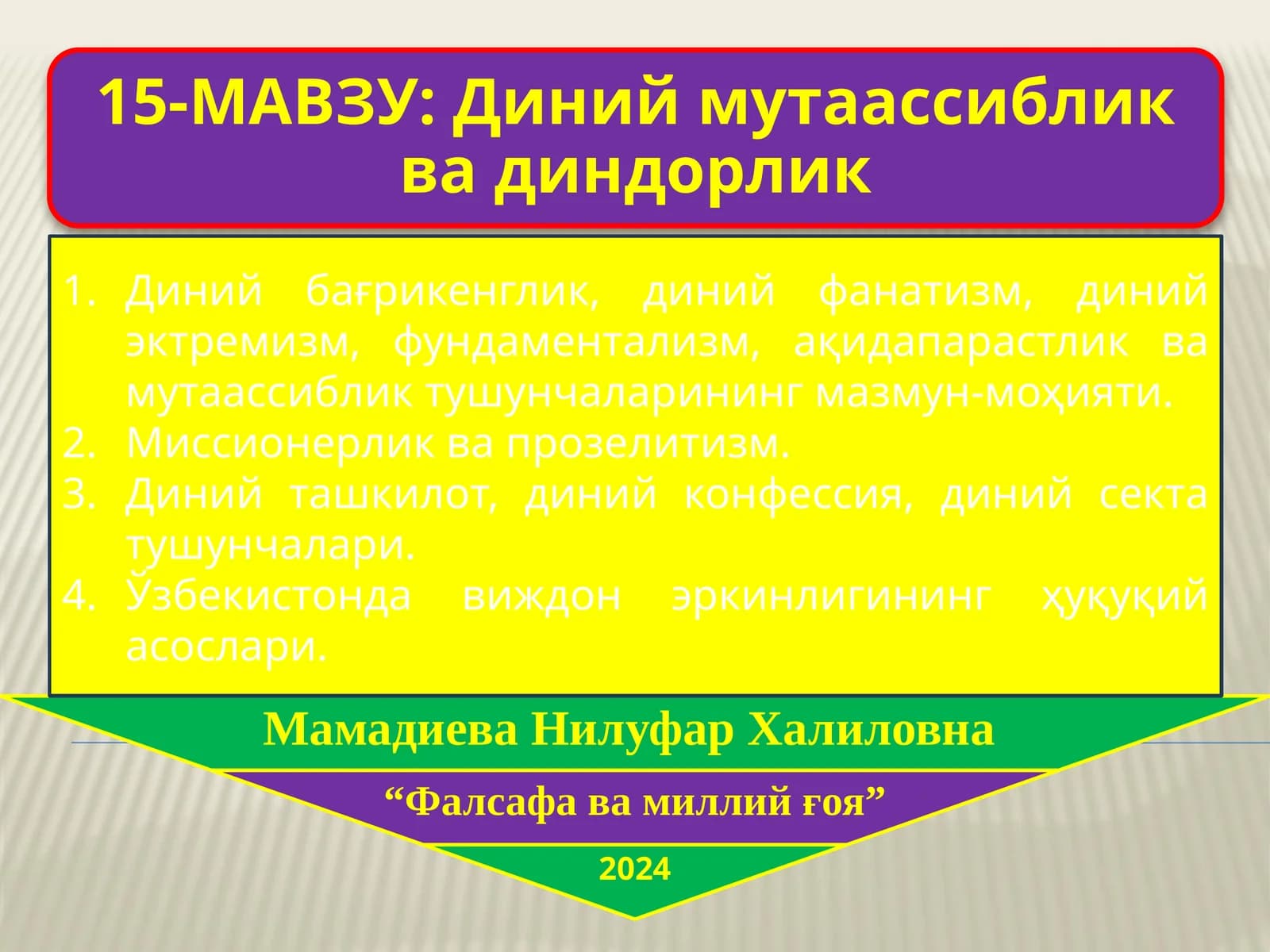 15-МАВЗУ: Диний мутаассиблик ва диндорлик

1. Диний бағрикенглик, диний фанатизм, диний эктремизм, фундаментализм, ақидапарастлик ва мутаассиблик тушунчаларининг мазмун-моҳияти.
2. Миссионерлик ва прозелитизм.
3. Диний ташкилот, диний конфессия, диний секта тушунчалари.
4. Ўзбекистонда виждон эркинлигининг ҳуқуқий асослари.

Мамадиева Нилуфар Халиловна

“Фалсафа ва миллий ғоя”

2024